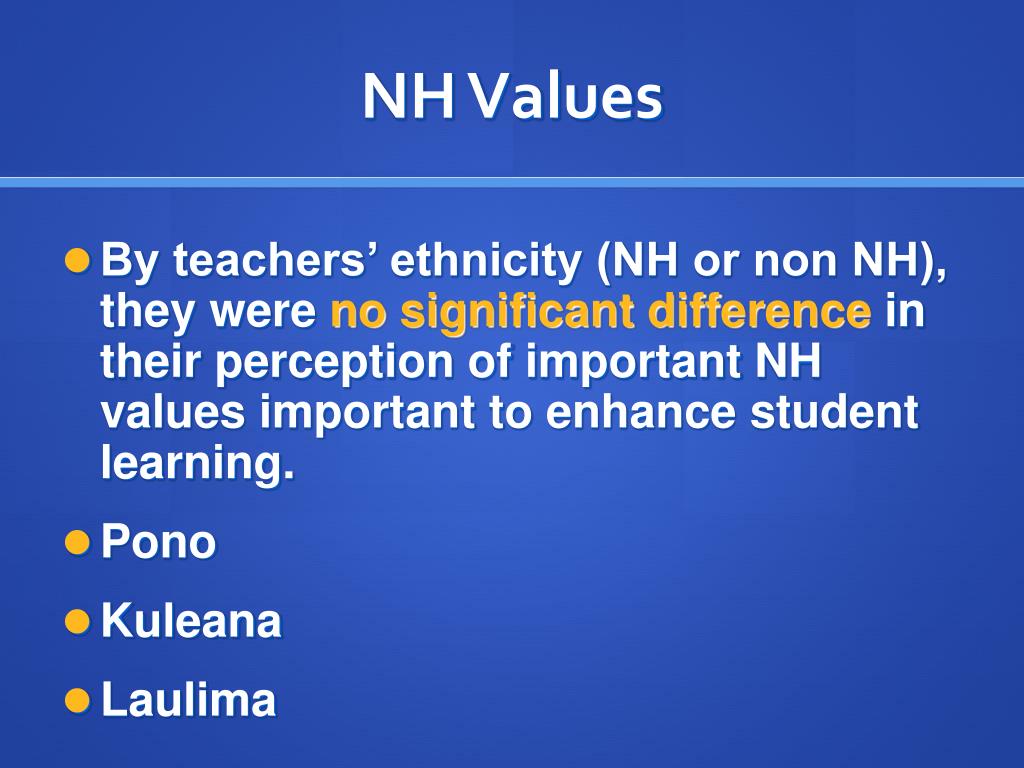 NH Values

By teachers’ ethnicity (NH or non NH), they were no significant difference in their perception of important NH values important to enhance student learning.

Pono

Kuleana

Laulima